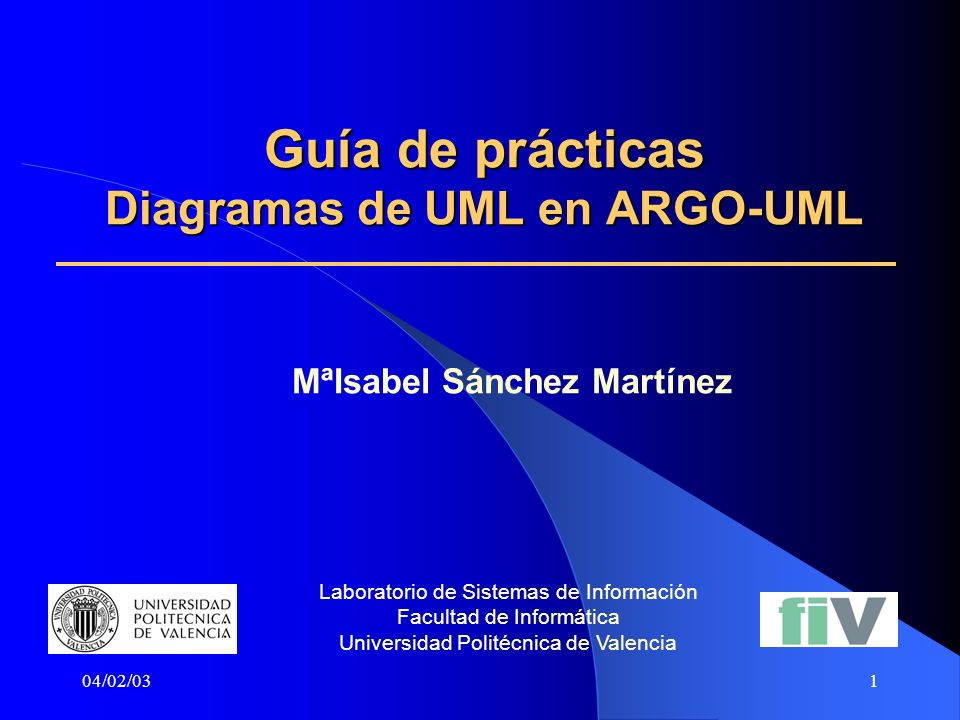 Guía de prácticas
Diagramas de UML en ARGO-UML

MªIsabel Sánchez Martínez

UNIVERSIDAD POLITECNICA DE VALENCIA

Laboratorio de Sistemas de Información
Facultad de Informática
Universidad Politécnica de Valencia

fiV

04/02/03

1